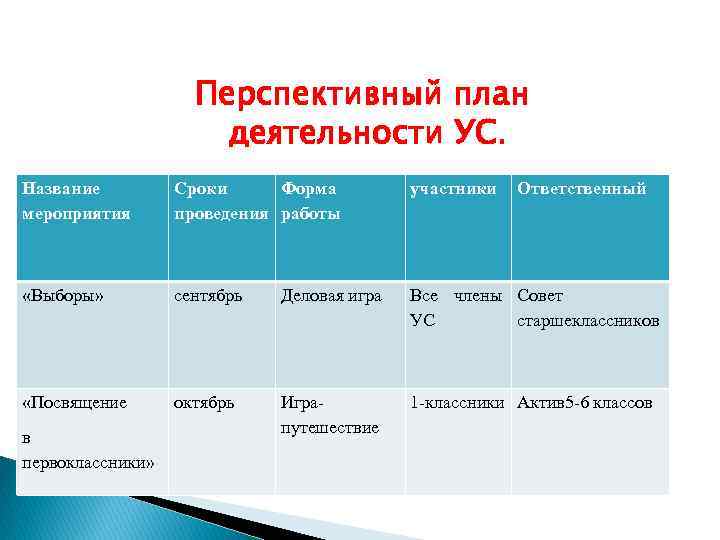 Перспективный план деятельности УС.

| Название мероприятия | Сроки проведения | Форма работы | участники | Ответственный |
|---|---|---|---|---|
| «Выборы» | сентябрь | Деловая игра | Все члены УС | Совет старшеклассников |
| «Посвящение в первоклассники» | октябрь | Игра-путешествие | 1-классники | Актив5-6 классов |